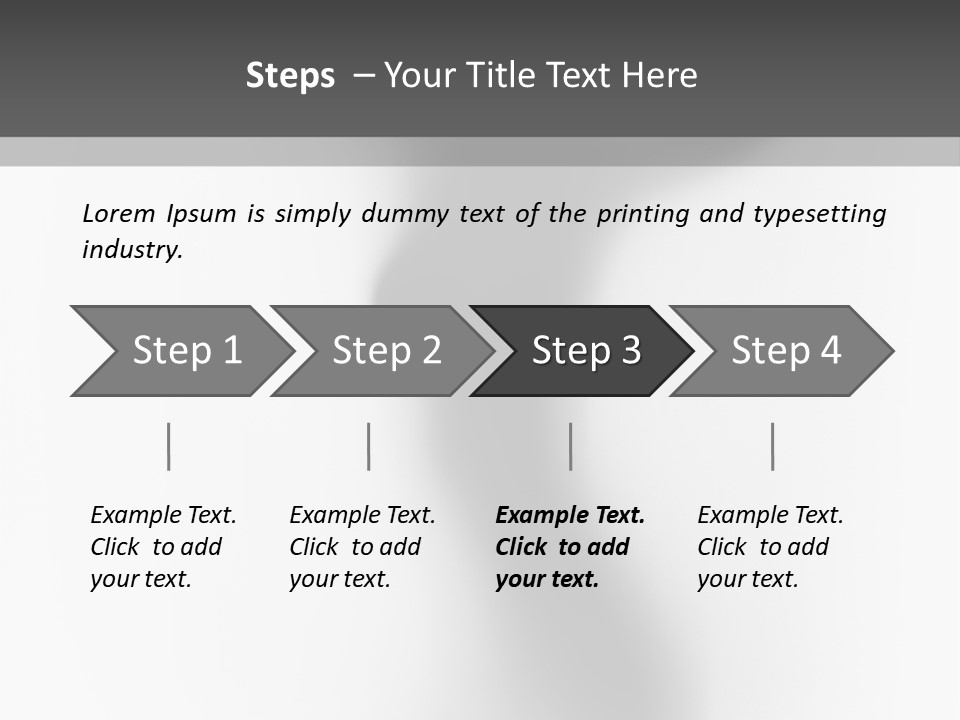 Steps – Your Title Text Here

Lorem Ipsum is simply dummy text of the printing and typesetting industry.

Step 1

Step 2

Step 3

Step 4

Example Text. Click to add your text.

Example Text. Click to add your text.

Example Text. Click to add your text.

Example Text. Click to add your text.